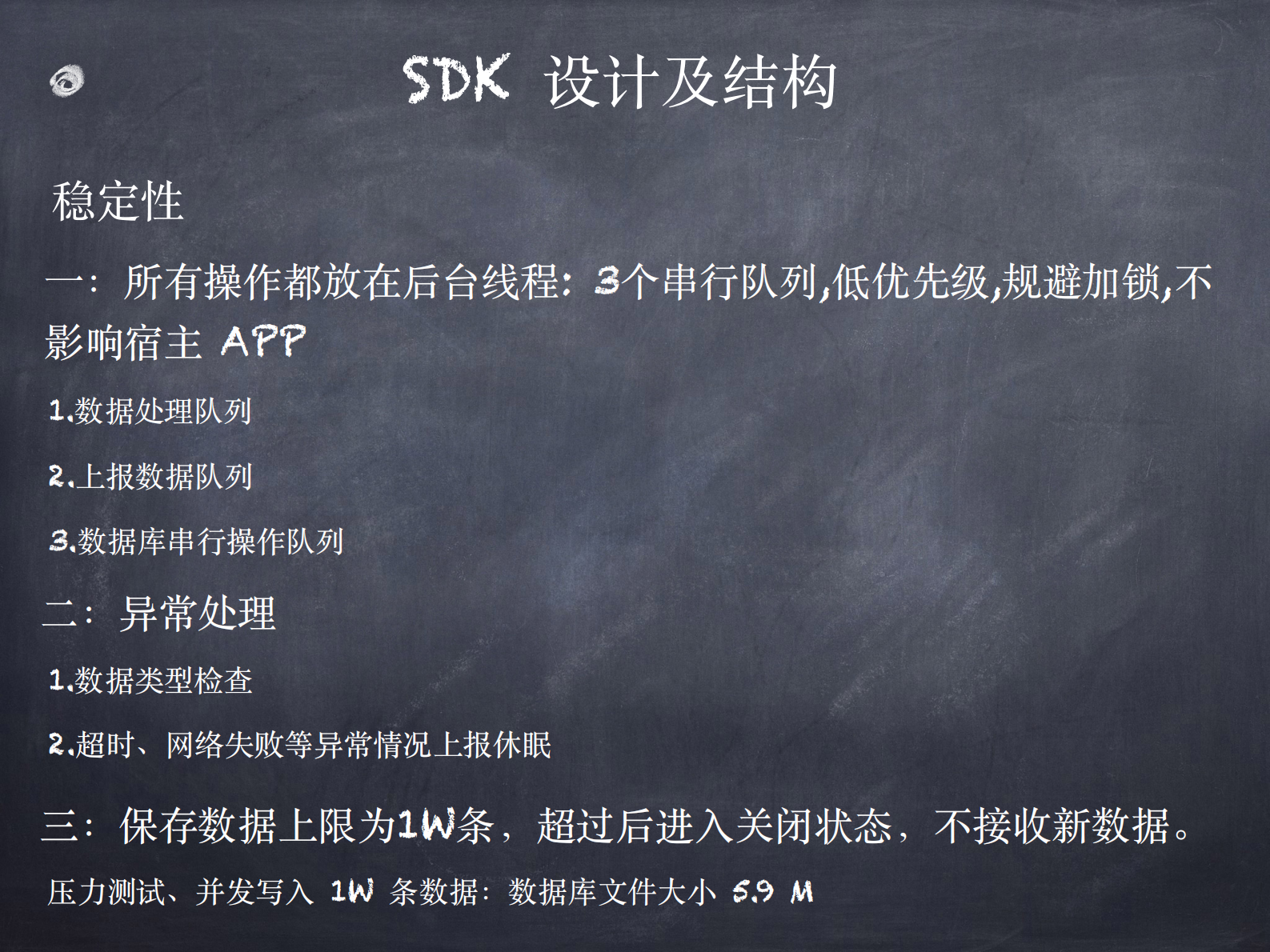 SDK 设计及结构

稳定性

一：所有操作都放在后台线程：3个串行队列,低优先级,规避加锁,不影响宿主 APP

1.数据处理队列

2.上报数据队列

3.数据库串行操作队列

二：异常处理

1.数据类型检查

2.超时、网络失败等异常情况上报休眠

三：保存数据上限为1W条，超过后进入关闭状态，不接收新数据。

压力测试、并发写入 1W 条数据：数据库文件大小 5.9 M